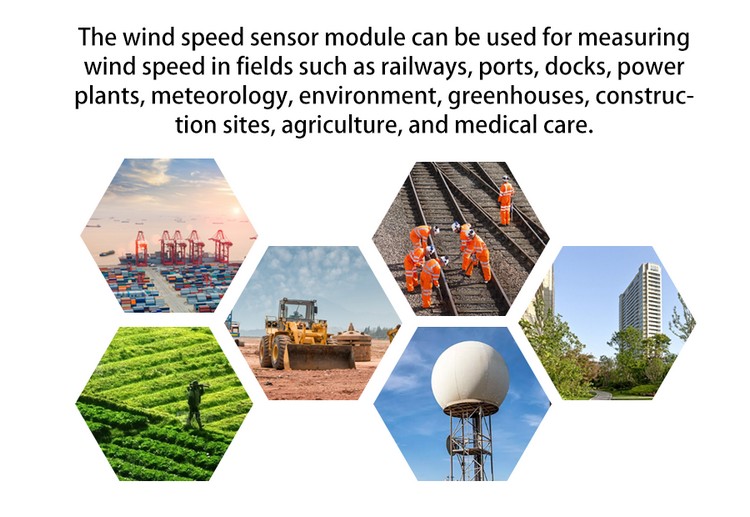 The wind speed sensor module can be used for measuring wind speed in fields such as railways, ports, docks, power plants, meteorology, environment, greenhouses, construction sites, agriculture, and medical care.